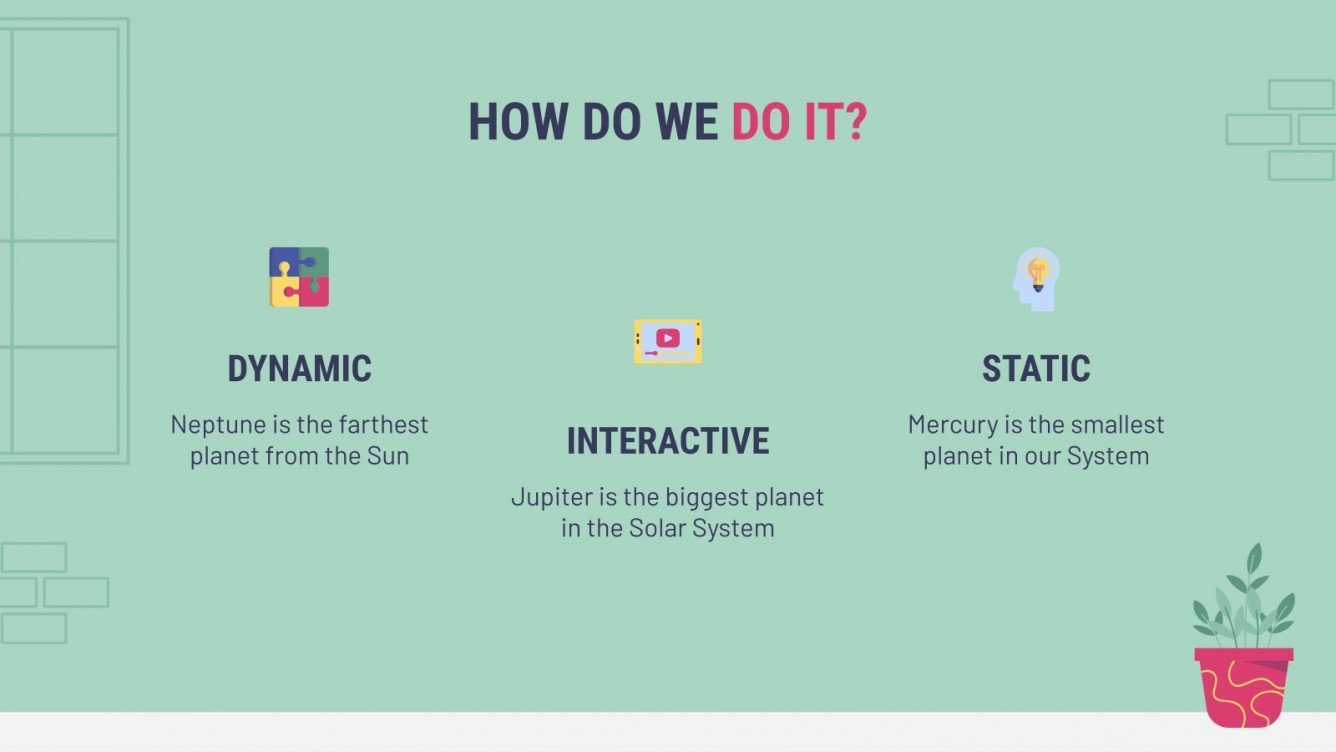 HOW DO WE DO IT?

DYNAMIC

Neptune is the farthest planet from the Sun

INTERACTIVE

Jupiter is the biggest planet in the Solar System

STATIC

Mercury is the smallest planet in our System